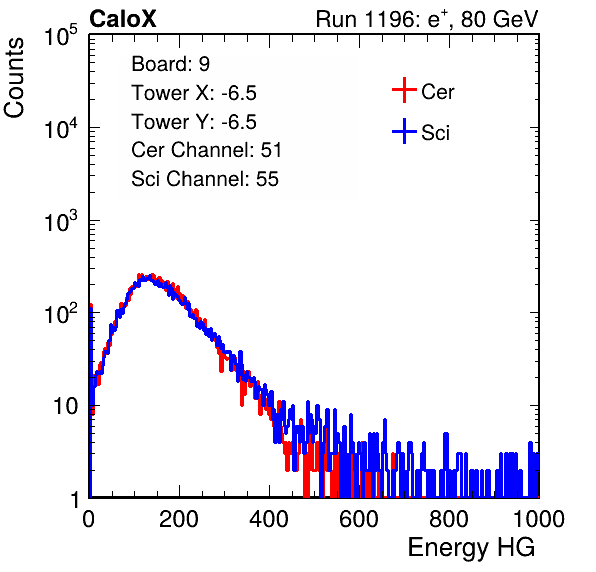 CaloX

Run 1196: $e^{+}$, 80 GeV

Counts

$10^5$

$10^4$

$10^3$

$10^2$

10

1

Board: 9
Tower X: -6.5
Tower Y: -6.5
Cer Channel: 51
Sci Channel: 55

Cer
Sci

0
200
400
600
800
1000

Energy HG